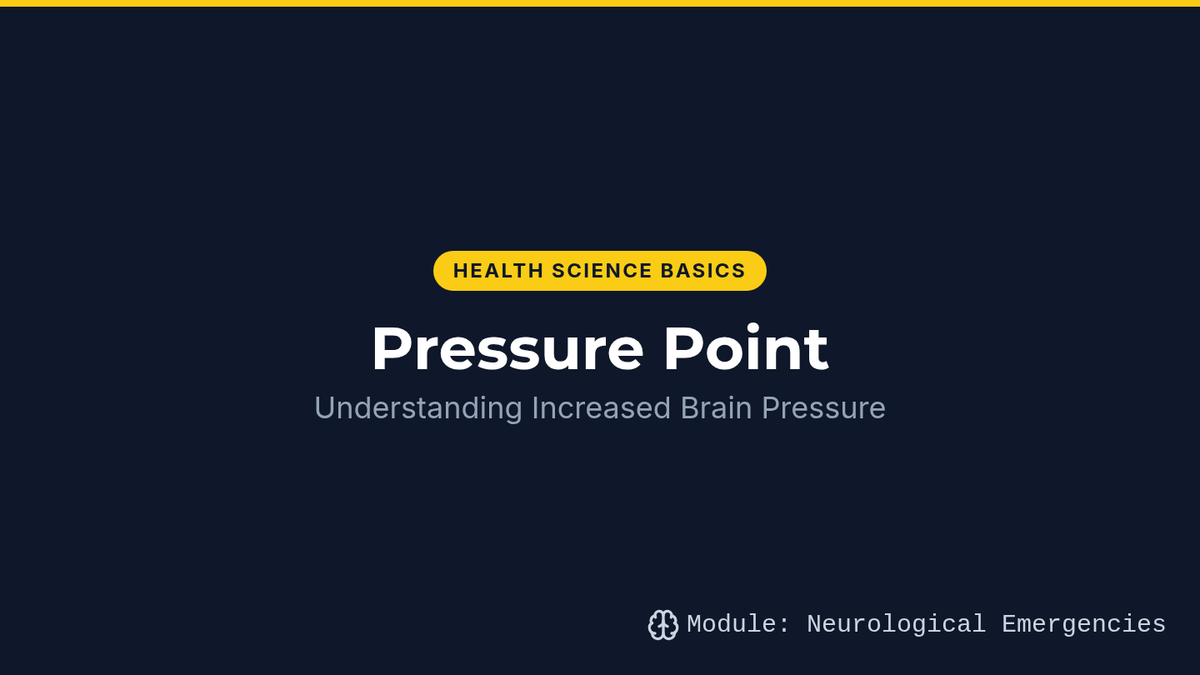 HEALTH SCIENCE BASICS

Pressure Point

Understanding Increased Brain Pressure

Module: Neurological Emergencies